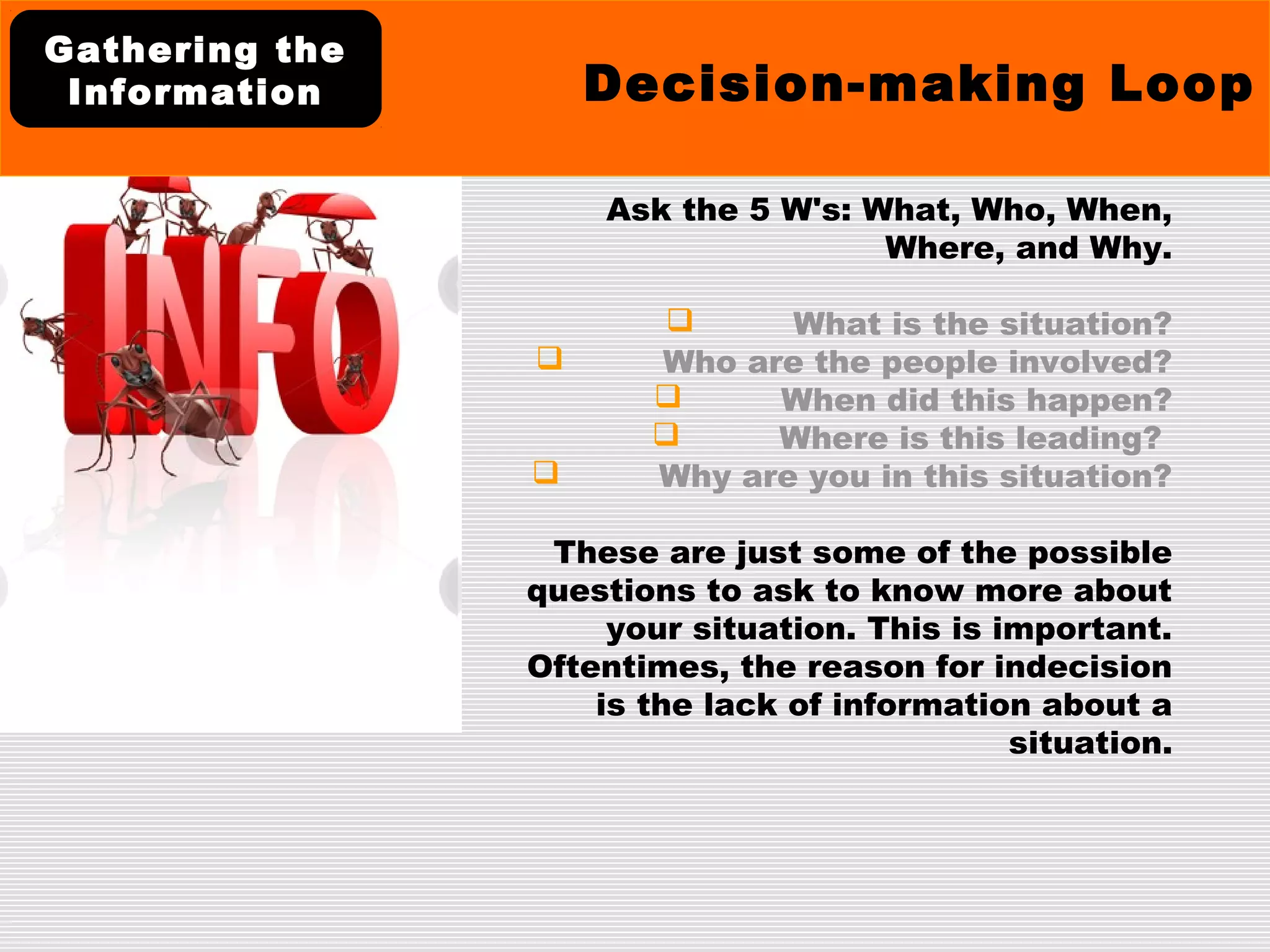 Gathering the Information

Decision-making Loop

INFO

Ask the 5 W's: What, Who, When, Where, and Why.

❑ What is the situation?
❑ Who are the people involved?
❑ When did this happen?
❑ Where is this leading?
❑ Why are you in this situation?

These are just some of the possible questions to ask to know more about your situation. This is important. Oftentimes, the reason for indecision is the lack of information about a situation.